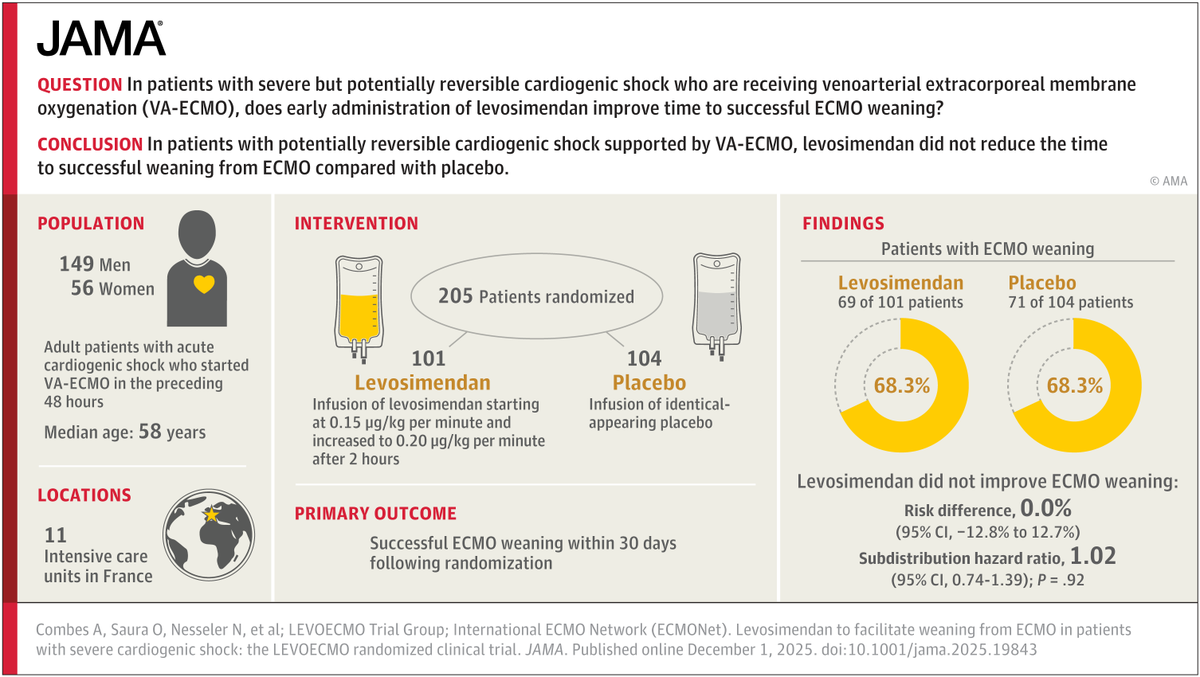 JAMA

QUESTION In patients with severe but potentially reversible cardiogenic shock who are receiving venoarterial extracorporeal membrane oxygenation (VA-ECMO), does early administration of levosimendan improve time to successful ECMO weaning?

CONCLUSION In patients with potentially reversible cardiogenic shock supported by VA-ECMO, levosimendan did not reduce the time to successful weaning from ECMO compared with placebo.

© AMA

POPULATION

149 Men
56 Women

Adult patients with acute cardiogenic shock who started VA-ECMO in the preceding 48 hours

Median age: 58 years

LOCATIONS

11 Intensive care units in France

INTERVENTION

205 Patients randomized

101 Levosimendan
Infusion of levosimendan starting at 0.15 µg/kg per minute and increased to 0.20 µg/kg per minute after 2 hours

104 Placebo
Infusion of identical-appearing placebo

PRIMARY OUTCOME

Successful ECMO weaning within 30 days following randomization

FINDINGS

Patients with ECMO weaning

Levosimendan
69 of 101 patients
68.3%

Placebo
71 of 104 patients
68.3%

Levosimendan did not improve ECMO weaning:

Risk difference, 0.0%
(95% CI, −12.8% to 12.7%)

Subdistribution hazard ratio, 1.02
(95% CI, 0.74-1.39); P = .92

Combes A, Saura O, Nesseler N, et al; LEVOECMO Trial Group; International ECMO Network (ECMONet). Levosimendan to facilitate weaning from ECMO in patients with severe cardiogenic shock: the LEVOECMO randomized clinical trial. JAMA. Published online December 1, 2025. doi:10.1001/jama.2025.19843